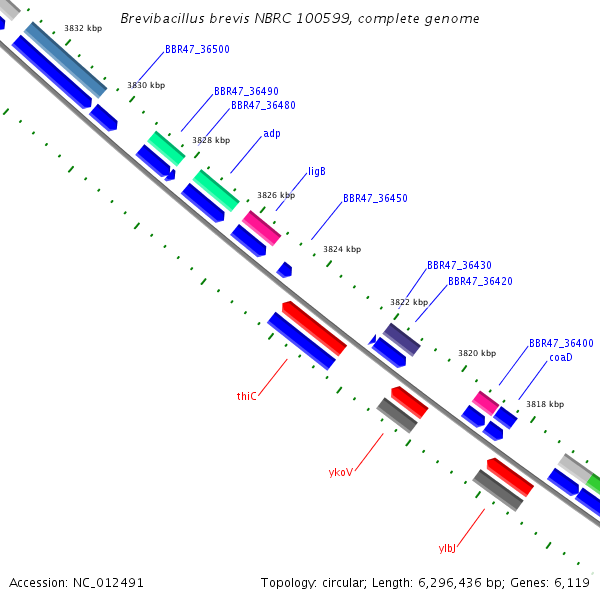 Brevibacillus brevis NBRC 100599, complete genome

3832 kbp
BBR47_36500
3830 kbp
BBR47_36490
BBR47_36480
3828 kbp
adp
ligB
3826 kbp
BBR47_36450
3824 kbp
BBR47_36430
BBR47_36420
3822 kbp
3820 kbp
BBR47_36400
coaD
3818 kbp
thiC
ykoV
ylbJ

Accession: NC_012491

Topology: circular; Length: 6,296,436 bp; Genes: 6,119